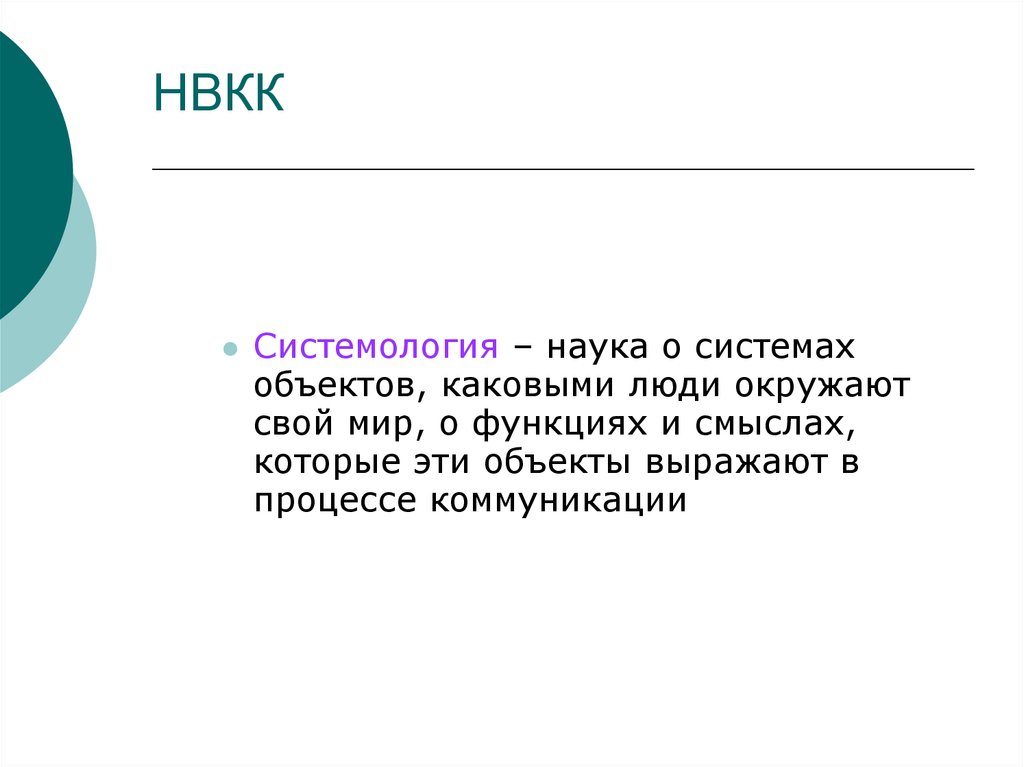 НВКК

Системология – наука о системах объектов, каковыми люди окружают свой мир, о функциях и смыслах, которые эти объекты выражают в процессе коммуникации